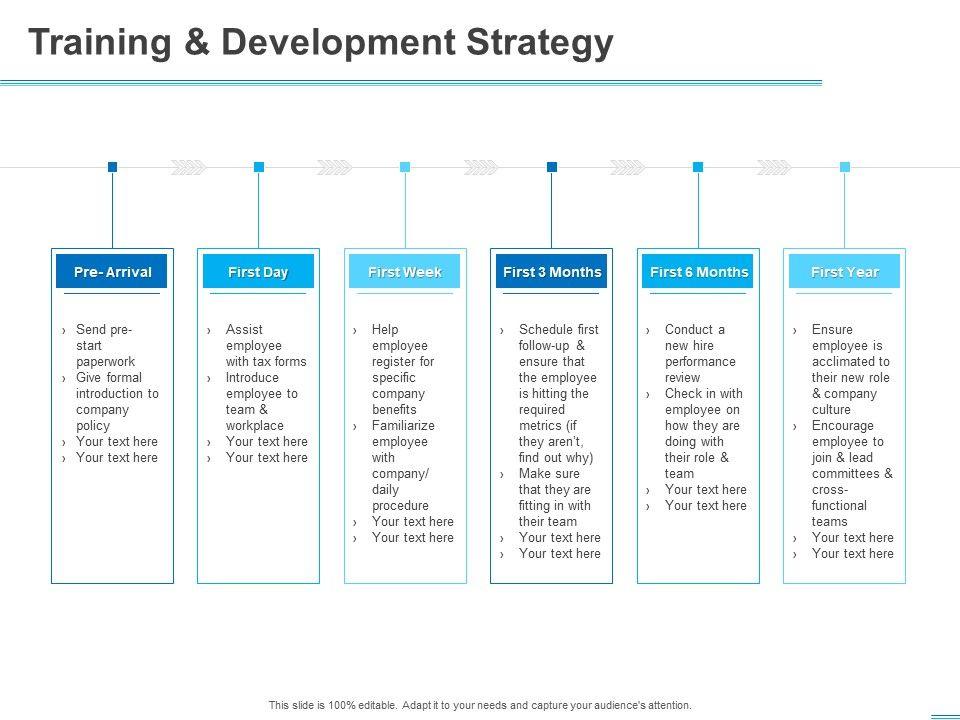 Training & Development Strategy

Pre- Arrival

› Send pre-start paperwork
› Give formal introduction to company policy
› Your text here
› Your text here

First Day

› Assist employee with tax forms
› Introduce employee to team & workplace
› Your text here
› Your text here

First Week

› Help employee register for specific company benefits
› Familiarize employee with company/ daily procedure
› Your text here
› Your text here

First 3 Months

› Schedule first follow-up & ensure that the employee is hitting the required metrics (if they aren't, find out why)
› Make sure that they are fitting in with their team
› Your text here
› Your text here

First 6 Months

› Conduct a new hire performance review
› Check in with employee on how they are doing with their role & team
› Your text here
› Your text here

First Year

› Ensure employee is acclimated to their new role & company culture
› Encourage employee to join & lead committees & cross-functional teams
› Your text here
› Your text here

This slide is 100% editable. Adapt it to your needs and capture your audience's attention.